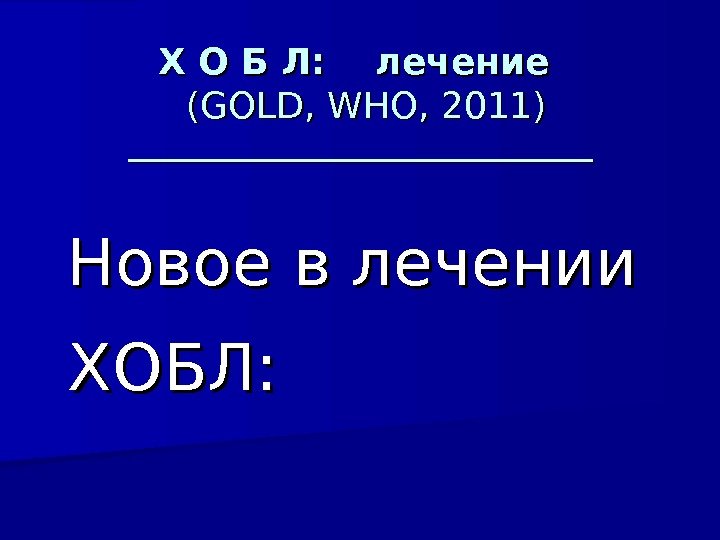 Х О Б Л: лечение
(GOLD, WHO, 2011)

Новое в лечении ХОБЛ: